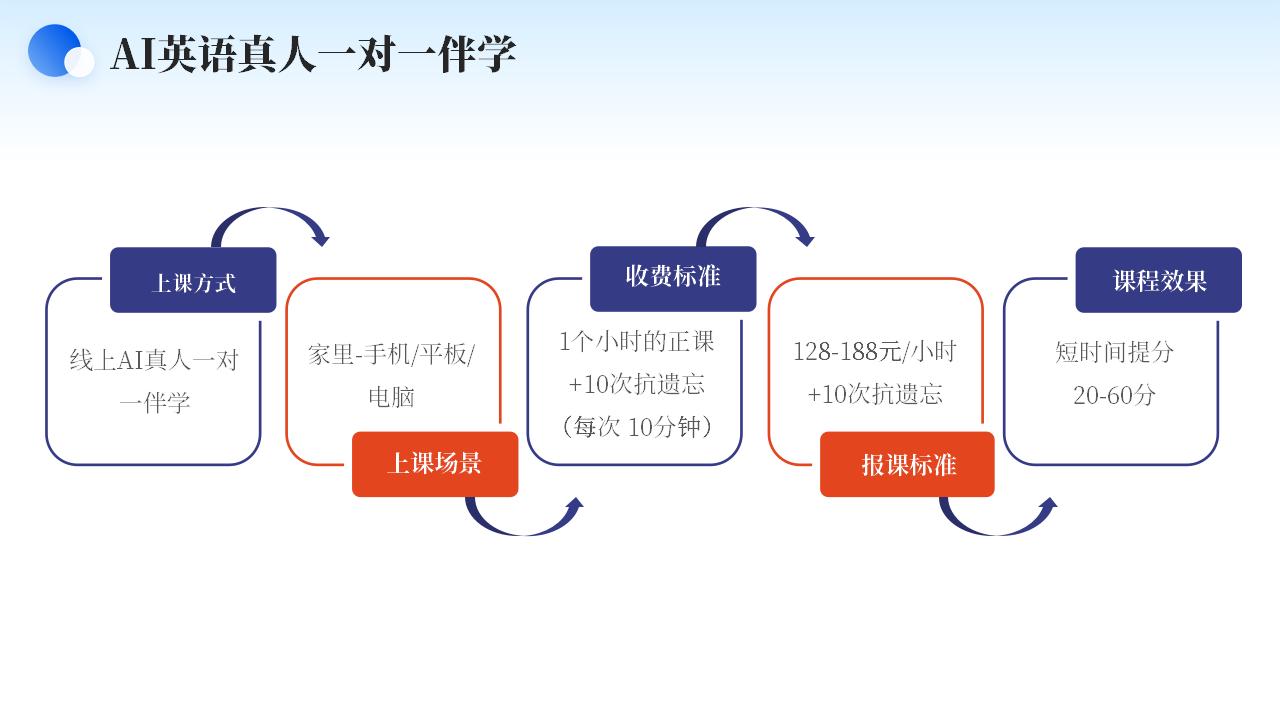 AI英语真人一对一伴学

上课方式

线上AI真人一对一伴学

家里-手机/平板/电脑

上课场景

收费标准

1个小时的正课
+10次抗遗忘
（每次 10分钟）

128-188元/小时
+10次抗遗忘

报课标准

课程效果

短时间提分
20-60分